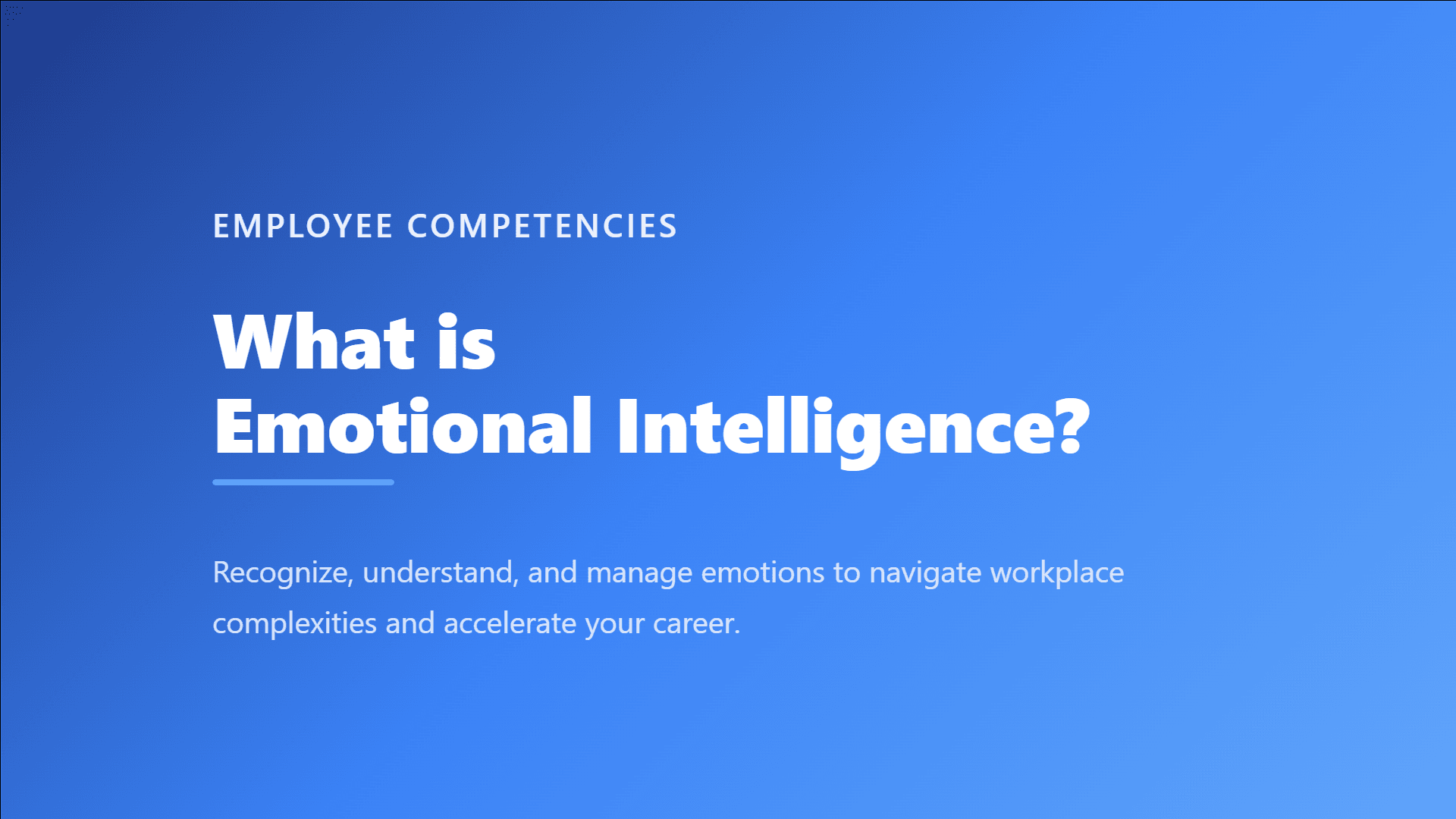 EMPLOYEE COMPETENCIES

What is
Emotional Intelligence?

Recognize, understand, and manage emotions to navigate workplace complexities and accelerate your career.